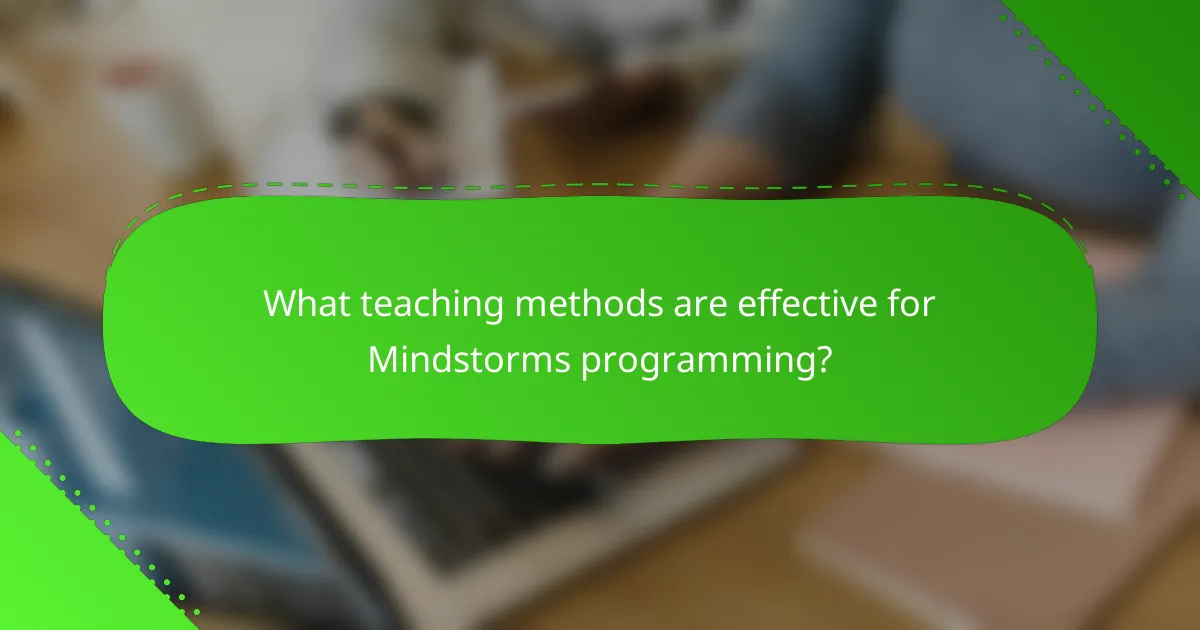 What teaching methods are effective for Mindstorms programming?